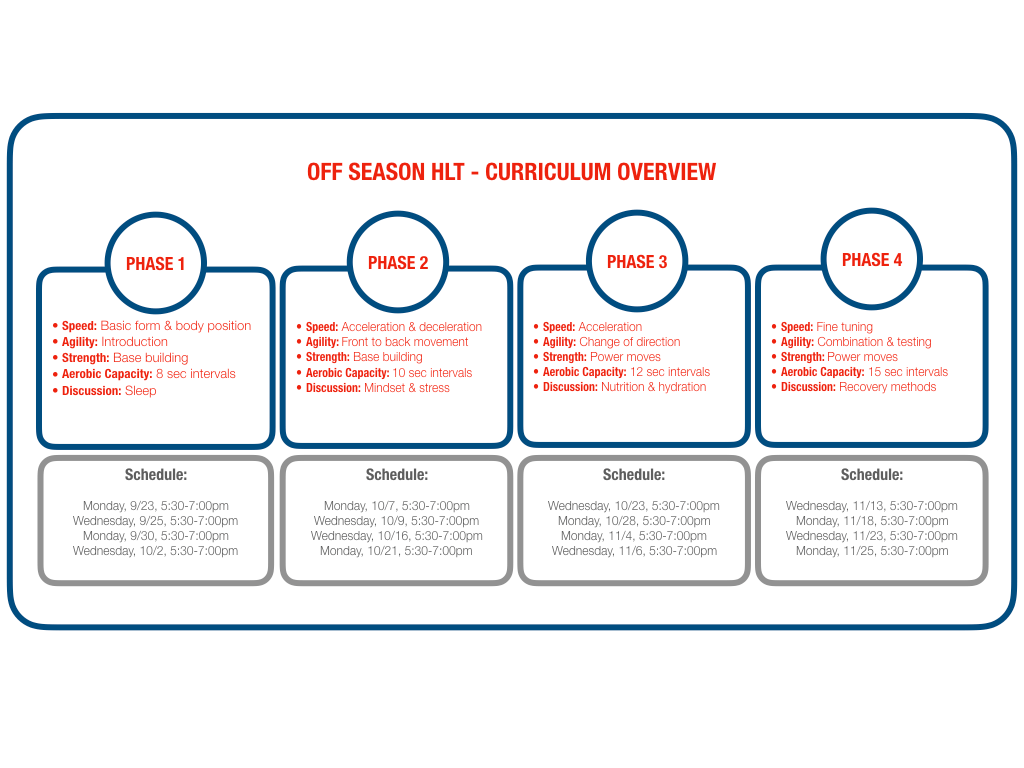 OFF SEASON HLT - CURRICULUM OVERVIEW

PHASE 1

• Speed: Basic form & body position
• Agility: Introduction
• Strength: Base building
• Aerobic Capacity: 8 sec intervals
• Discussion: Sleep

Schedule:

Monday, 9/23, 5:30-7:00pm
Wednesday, 9/25, 5:30-7:00pm
Monday, 9/30, 5:30-7:00pm
Wednesday, 10/2, 5:30-7:00pm

PHASE 2

• Speed: Acceleration & deceleration
• Agility: Front to back movement
• Strength: Base building
• Aerobic Capacity: 10 sec intervals
• Discussion: Mindset & stress

Schedule:

Monday, 10/7, 5:30-7:00pm
Wednesday, 10/9, 5:30-7:00pm
Wednesday, 10/16, 5:30-7:00pm
Monday, 10/21, 5:30-7:00pm

PHASE 3

• Speed: Acceleration
• Agility: Change of direction
• Strength: Power moves
• Aerobic Capacity: 12 sec intervals
• Discussion: Nutrition & hydration

Schedule:

Wednesday, 10/23, 5:30-7:00pm
Monday, 10/28, 5:30-7:00pm
Monday, 11/4, 5:30-7:00pm
Wednesday, 11/6, 5:30-7:00pm

PHASE 4

• Speed: Fine tuning
• Agility: Combination & testing
• Strength: Power moves
• Aerobic Capacity: 15 sec intervals
• Discussion: Recovery methods

Schedule:

Wednesday, 11/13, 5:30-7:00pm
Monday, 11/18, 5:30-7:00pm
Wednesday, 11/23, 5:30-7:00pm
Monday, 11/25, 5:30-7:00pm